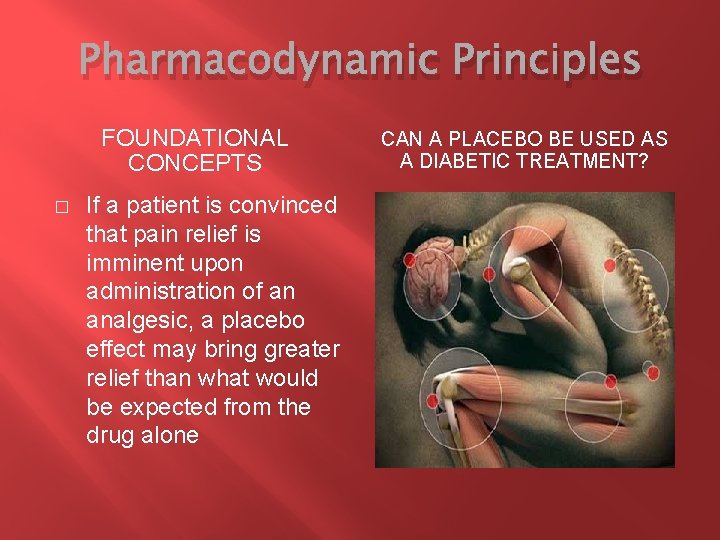 Pharmacodynamic Principles

FOUNDATIONAL CONCEPTS

□ If a patient is convinced that pain relief is imminent upon administration of an analgesic, a placebo effect may bring greater relief than what would be expected from the drug alone

CAN A PLACEBO BE USED AS A DIABETIC TREATMENT?